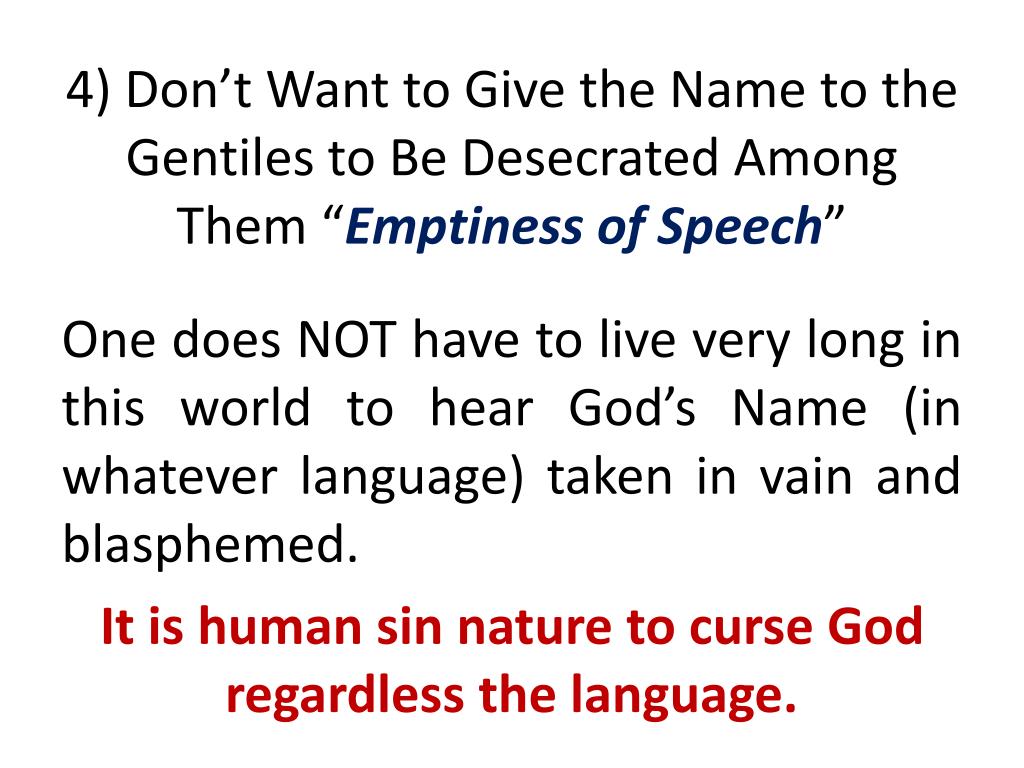 4) Don’t Want to Give the Name to the Gentiles to Be Desecrated Among Them “Emptiness of Speech”

One does NOT have to live very long in this world to hear God’s Name (in whatever language) taken in vain and blasphemed.

It is human sin nature to curse God regardless the language.